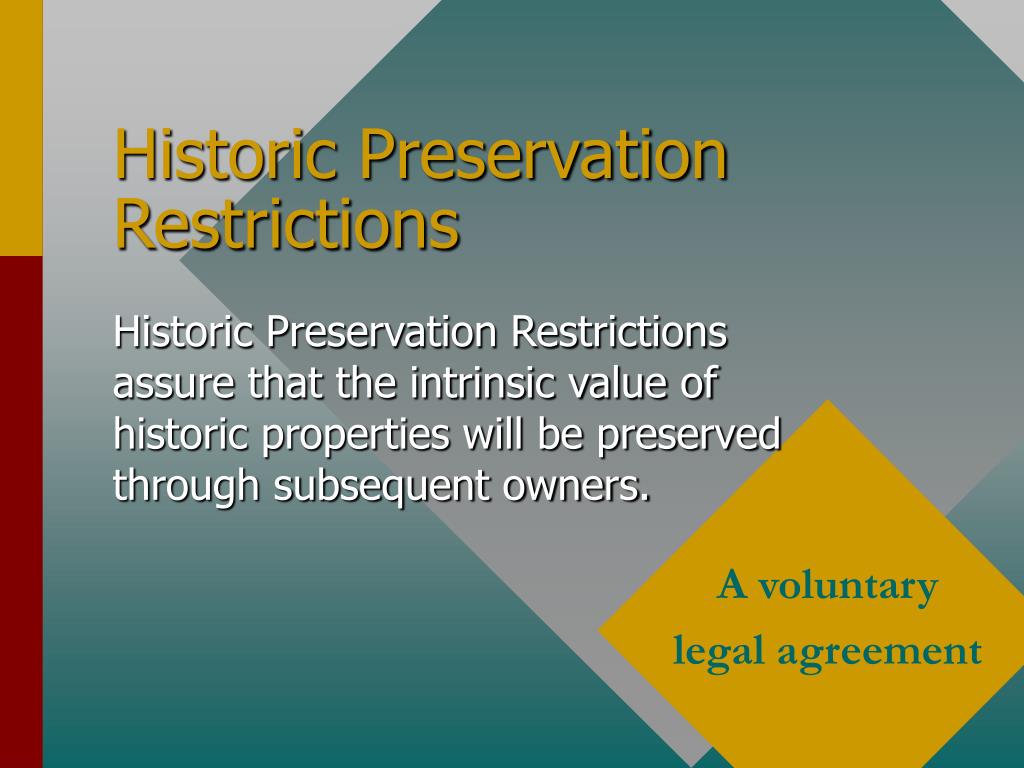 Historic Preservation Restrictions

Historic Preservation Restrictions assure that the intrinsic value of historic properties will be preserved through subsequent owners.

A voluntary legal agreement